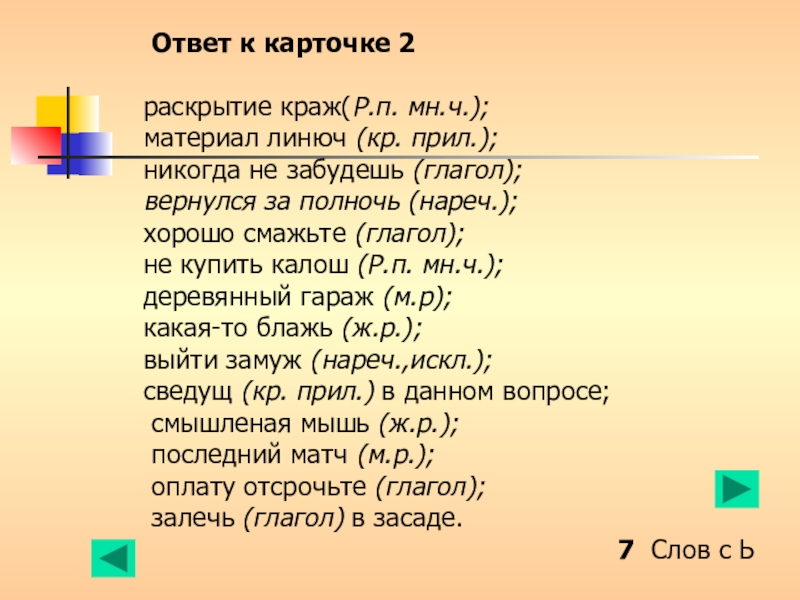 Ответ к карточке 2

раскрытие краж(Р.п. мн.ч.);
материал линюч (кр. прил.);
никогда не забудешь (глагол);
вернулся за полночь (нареч.);
хорошо смажьте (глагол);
не купить калош (Р.п. мн.ч.);
деревянный гараж (м.р);
какая-то блажь (ж.р.);
выйти замуж (нареч.,искл.);
сведущ (кр. прил.) в данном вопросе;
смышленая мышь (ж.р.);
последний матч (м.р.);
оплату отсрочьте (глагол);
залечь (глагол) в засаде.

7 Слов с Ь